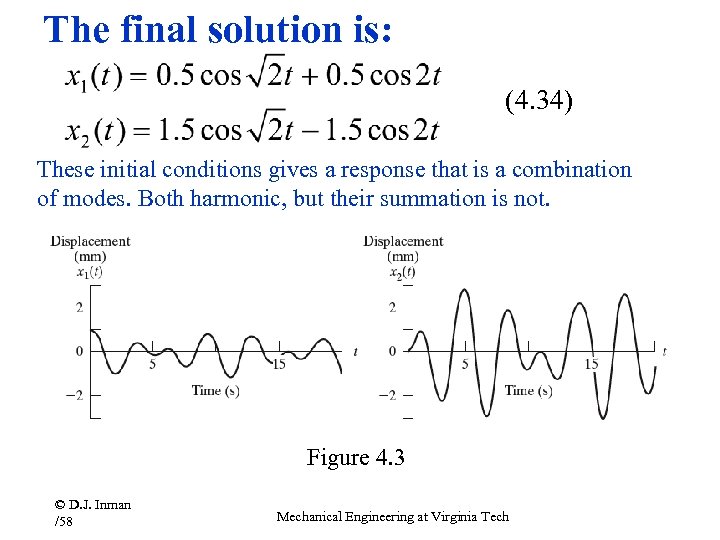 The final solution is:

$x_1(t) = 0.5\cos\sqrt{2}t + 0.5\cos 2t$

$x_2(t) = 1.5\cos\sqrt{2}t - 1.5\cos 2t$

(4.34)

These initial conditions gives a response that is a combination of modes. Both harmonic, but their summation is not.

Displacement (mm) $x_1(t)$
2
0
−2
5
15
$t$
Time (s)

Displacement (mm) $x_2(t)$
2
0
−2
5
15
$t$
Time (s)

Figure 4.3

© D.J. Inman
/58

Mechanical Engineering at Virginia Tech